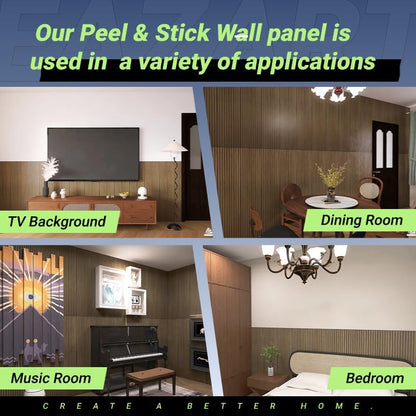 Our Peel & Stick Wall panel is used in a variety of applications

TV Background

Dining Room

Music Room

Bedroom

CREATE A BETTER HOME.